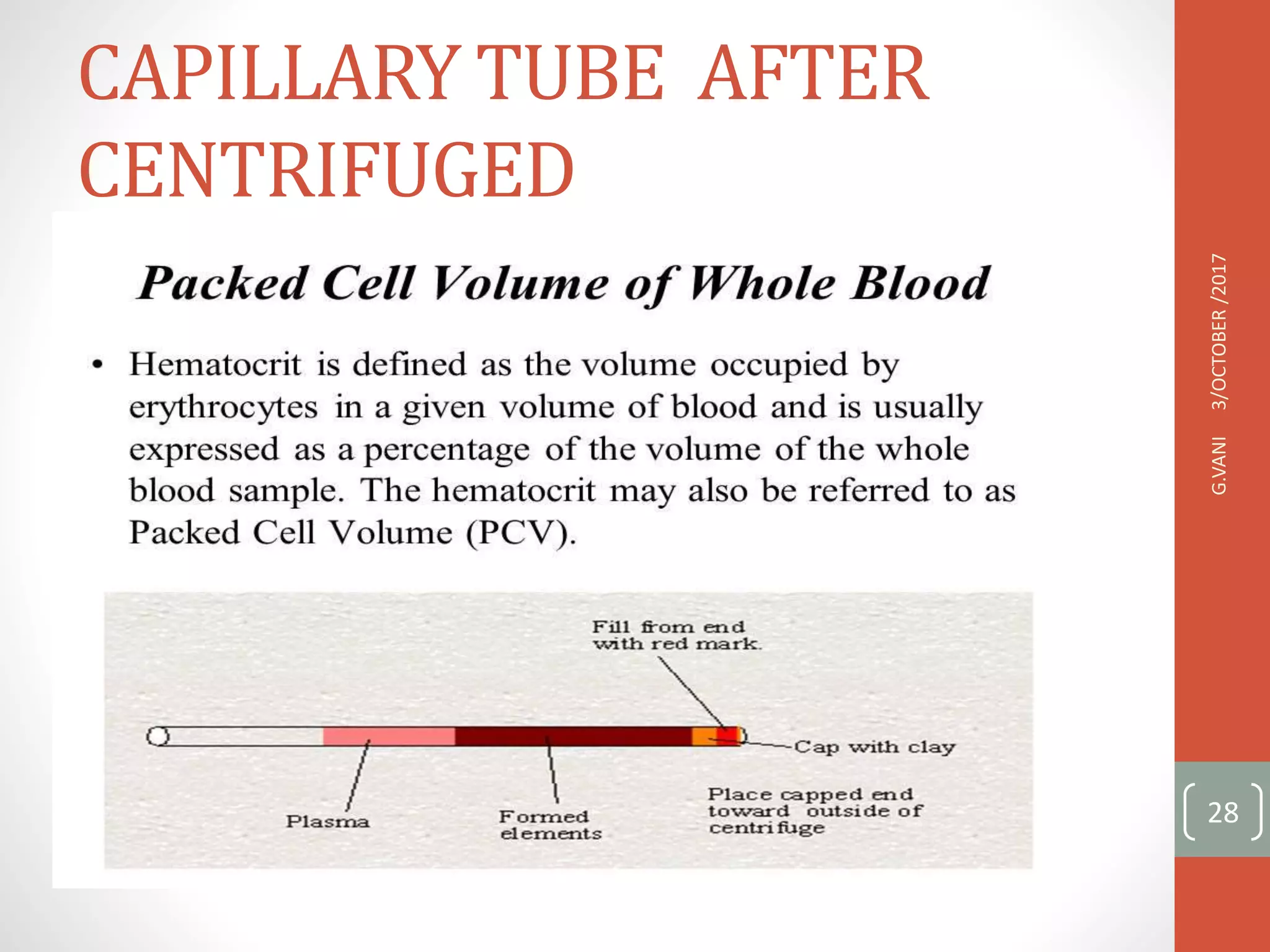 CAPILLARY TUBE AFTER CENTRIFUGED

Packed Cell Volume of Whole Blood

• Hematocrit is defined as the volume occupied by erythrocytes in a given volume of blood and is usually expressed as a percentage of the volume of the whole blood sample. The hematocrit may also be referred to as Packed Cell Volume (PCV).

Fill from end with red mark.

Cap with clay

Plasma

Formed elements

Place capped end toward outside of centrifuge

G.VANI 3/OCTOBER /2017

28